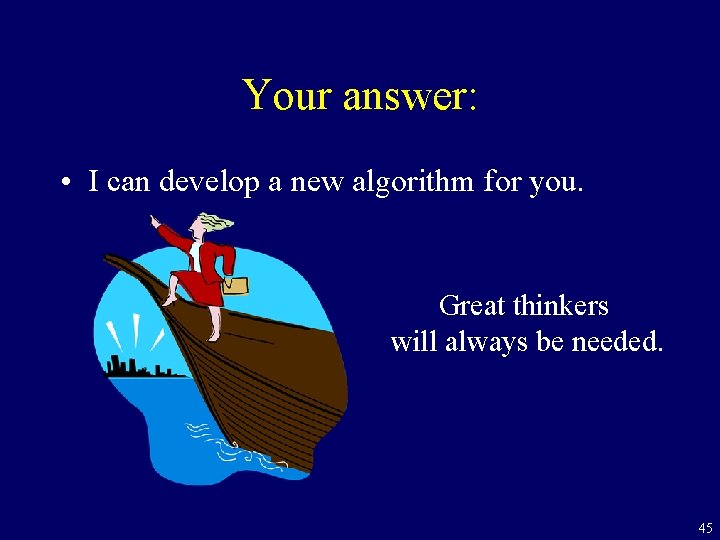 Your answer:

• I can develop a new algorithm for you.

Great thinkers will always be needed.

45